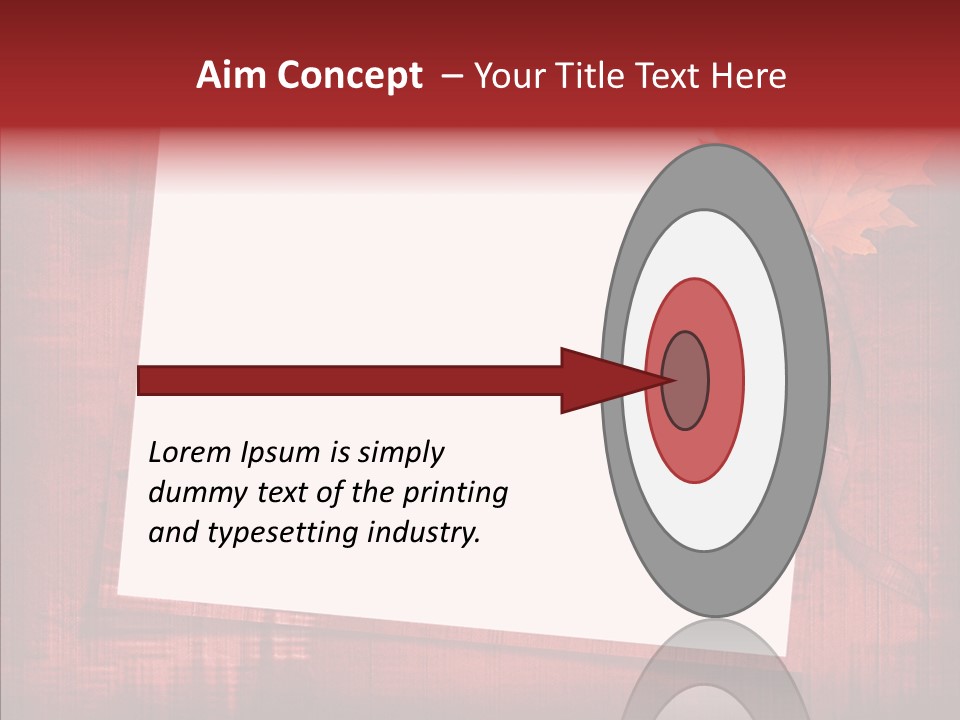 Aim Concept – Your Title Text Here

Lorem Ipsum is simply dummy text of the printing and typesetting industry.